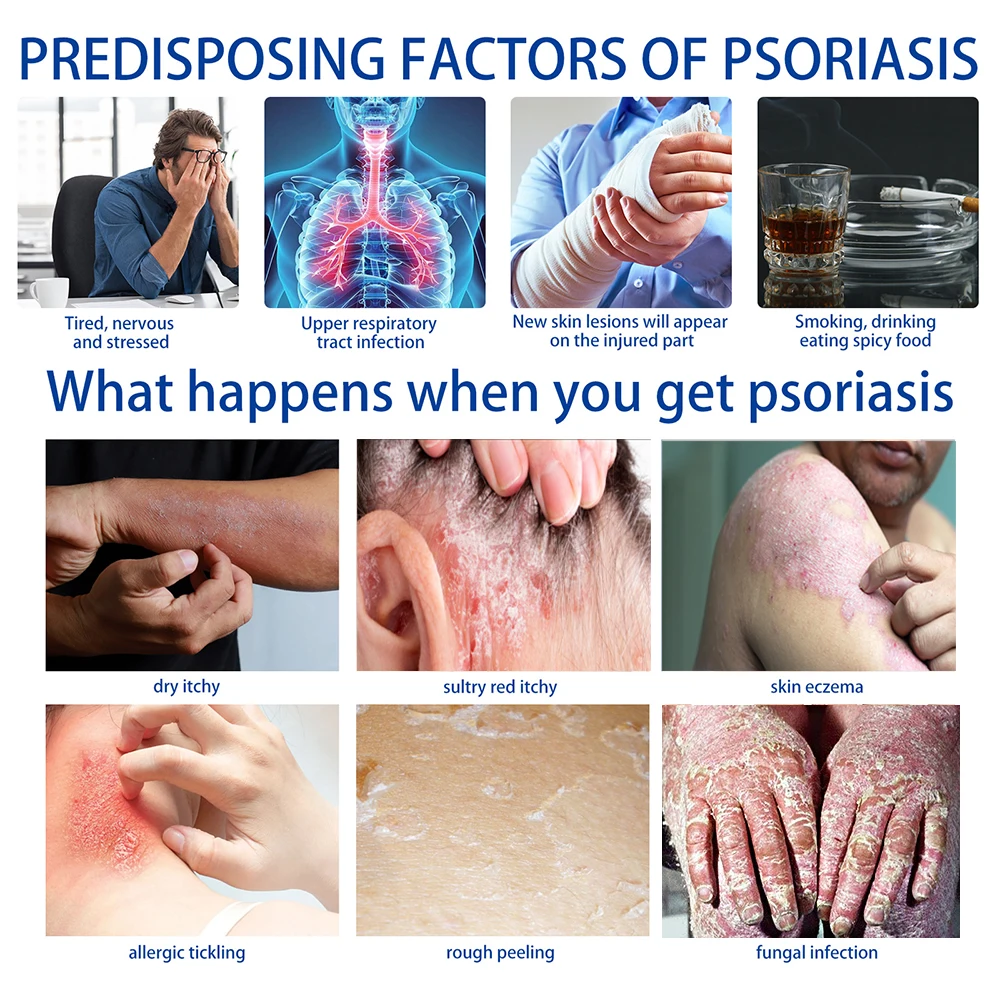 PREDISPOSING FACTORS OF PSORIASIS

Tired, nervous and stressed

Upper respiratory tract infection

New skin lesions will appear on the injured part

Smoking, drinking eating spicy food

What happens when you get psoriasis

dry itchy

sultry red itchy

skin eczema

allergic tickling

rough peeling

fungal infection